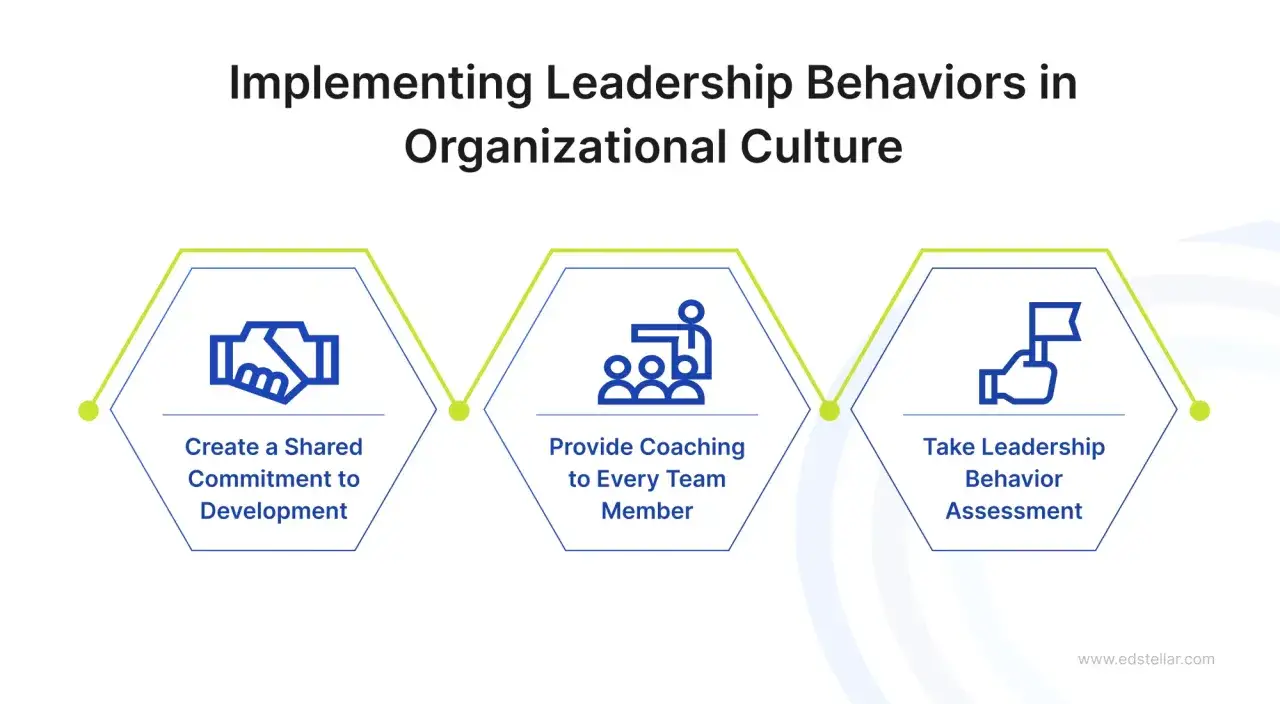 Implementing Leadership Behaviors in Organizational Culture

Create a Shared Commitment to Development

Provide Coaching to Every Team Member

Take Leadership Behavior Assessment

www.edstellar.com